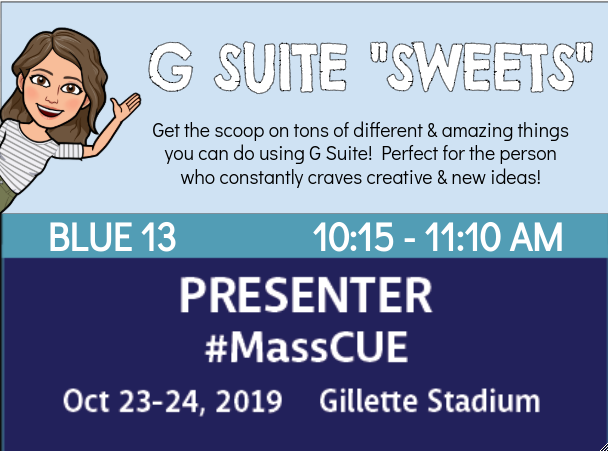 G SUITE "SWEETS"

Get the scoop on tons of different & amazing things you can do using G Suite! Perfect for the person who constantly craves creative & new ideas!

BLUE 13 10:15 - 11:10 AM

PRESENTER
#MassCUE
Oct 23-24, 2019 Gillette Stadium